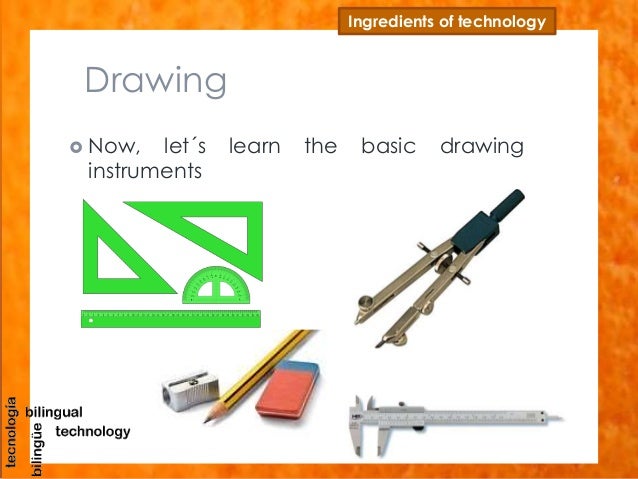 Ingredients of technology

Drawing

Now, let´s learn the basic drawing instruments

tecnología bilingüe
bilingual technology